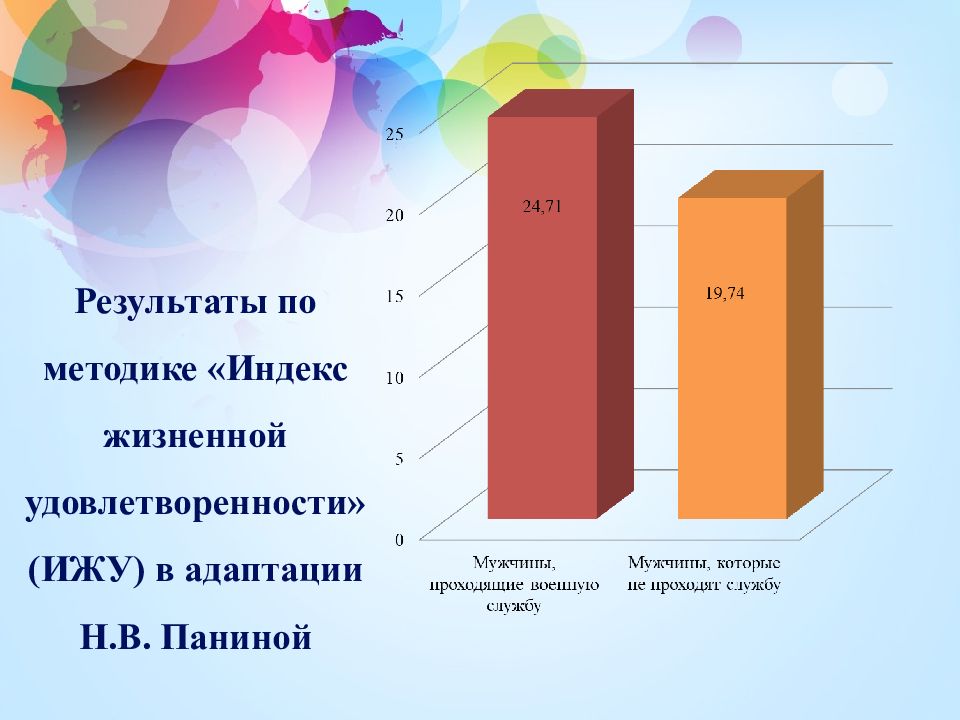 Результаты по методике «Индекс жизненной удовлетворенности» (ИЖУ) в адаптации Н.В. Паниной

25
20
15
10
5
0

24,71
19,74

Мужчины, проходящие военную службу
Мужчины, которые не проходят службу